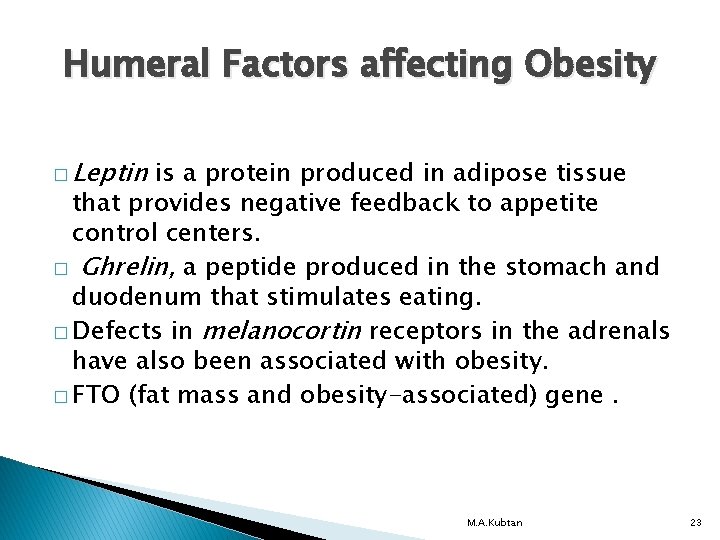 Humeral Factors affecting Obesity

□ Leptin is a protein produced in adipose tissue that provides negative feedback to appetite control centers.

□ Ghrelin, a peptide produced in the stomach and duodenum that stimulates eating.

□ Defects in melanocortin receptors in the adrenals have also been associated with obesity.

□ FTO (fat mass and obesity-associated) gene .

M.A.Kubtan

23